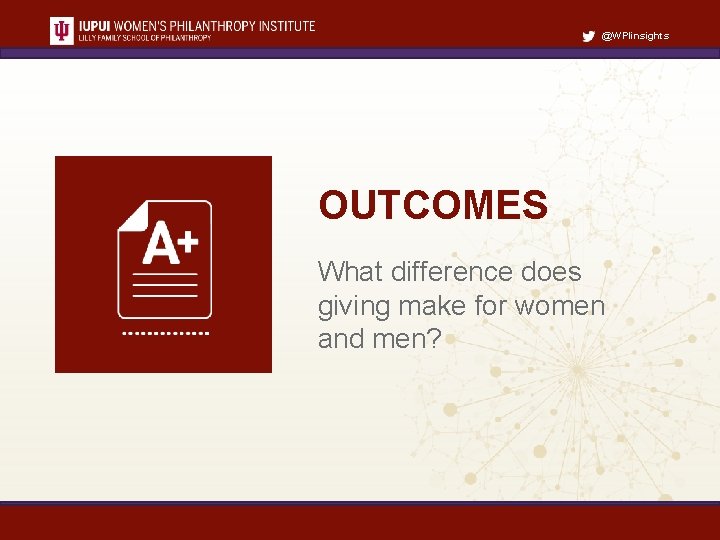 IUPUI WOMEN'S PHILANTHROPY INSTITUTE
LILLY FAMILY SCHOOL OF PHILANTHROPY

@WPIinsights

A+

OUTCOMES

What difference does giving make for women and men?